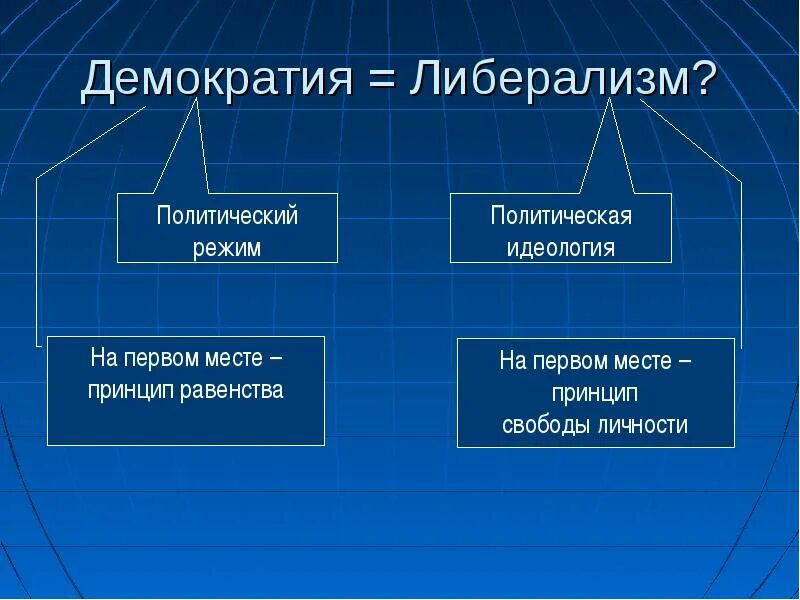 Демократия = Либерализм?

Политический режим

Политическая идеология

На первом месте – принцип равенства

На первом месте – принцип свободы личности